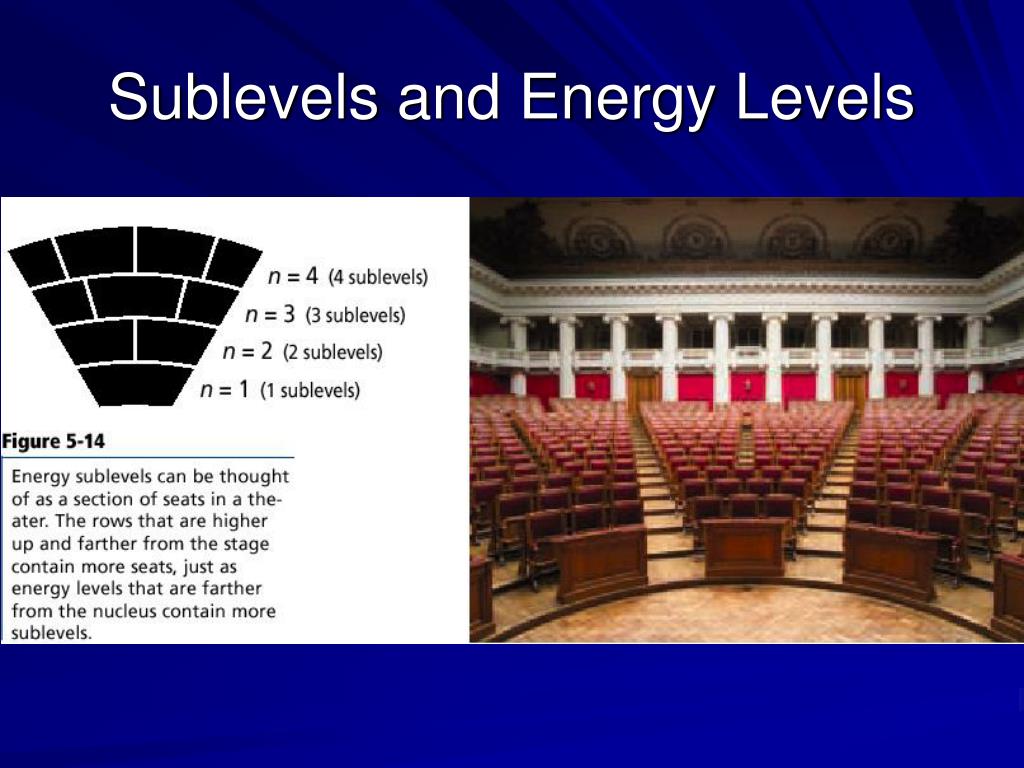 Sublevels and Energy Levels

$n = 4$ (4 sublevels)
$n = 3$ (3 sublevels)
$n = 2$ (2 sublevels)
$n = 1$ (1 sublevels)

Figure 5-14

Energy sublevels can be thought of as a section of seats in a theater. The rows that are higher up and farther from the stage contain more seats, just as energy levels that are farther from the nucleus contain more sublevels.